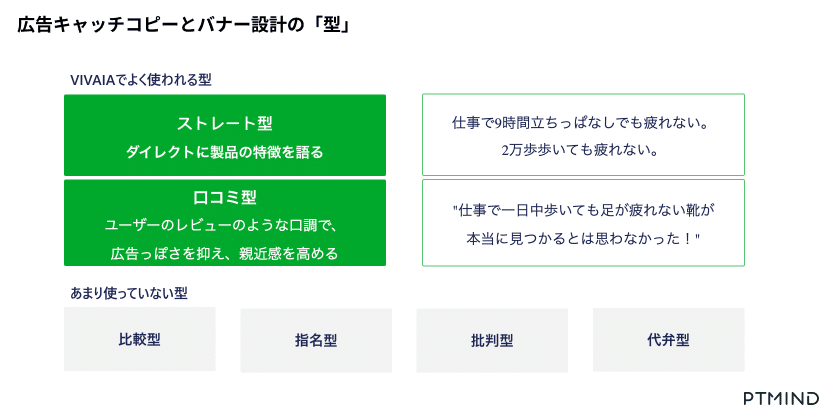 広告キャッチコピーとバナー設計の「型」

VIVAIAでよく使われる型

ストレート型
ダイレクトに製品の特徴を語る

仕事で9時間立ちっぱなしでも疲れない。
2万歩歩いても疲れない。

口コミ型
ユーザーのレビューのような口調で、
広告っぽさを抑え、親近感を高める

"仕事で一日中歩いても足が疲れない靴が
本当に見つかるとは思わなかった！"

あまり使っていない型

比較型

指名型

批判型

代弁型

PTMIND